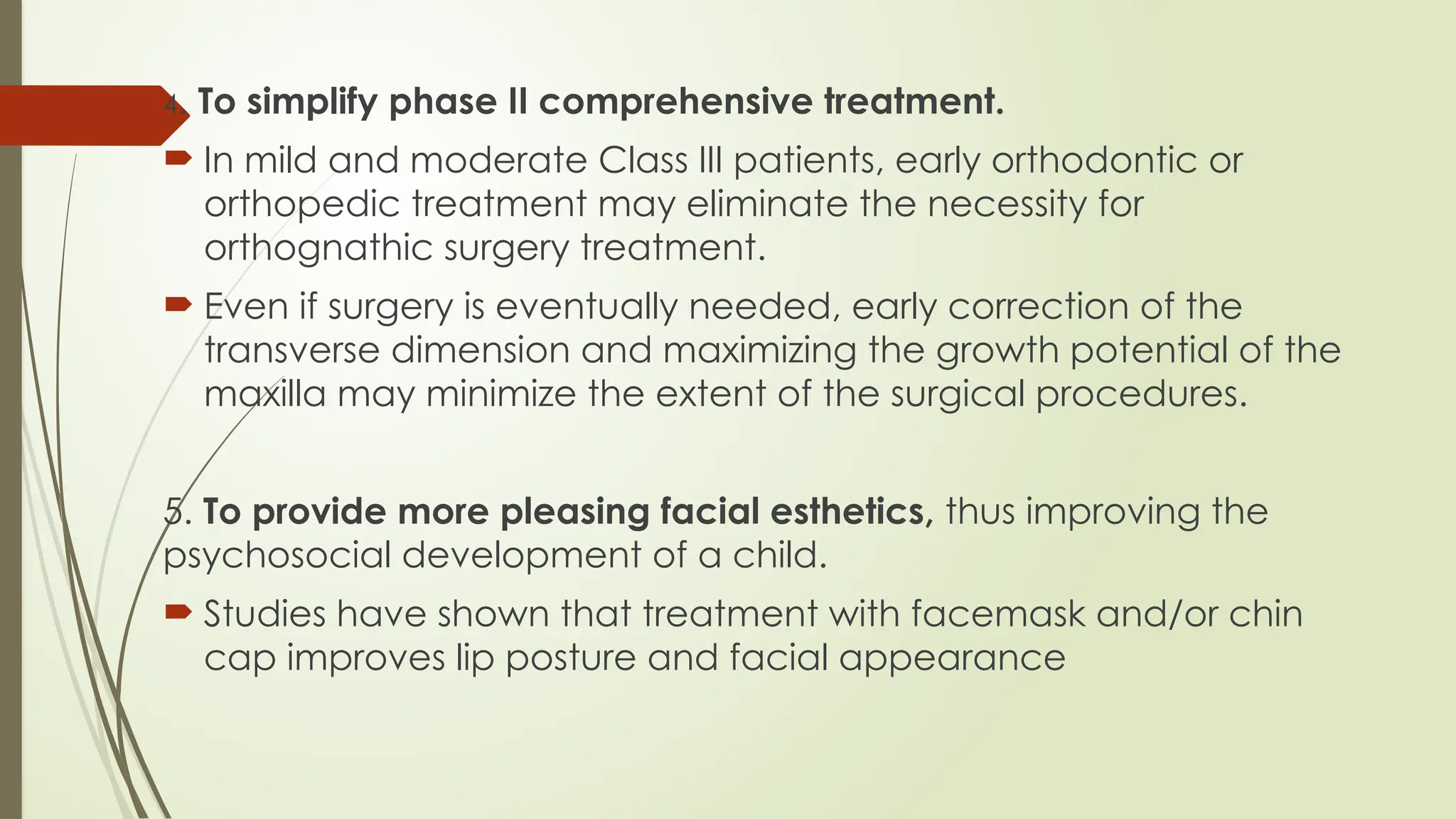 4. To simplify phase II comprehensive treatment.

In mild and moderate Class III patients, early orthodontic or orthopedic treatment may eliminate the necessity for orthognathic surgery treatment.

Even if surgery is eventually needed, early correction of the transverse dimension and maximizing the growth potential of the maxilla may minimize the extent of the surgical procedures.

5. To provide more pleasing facial esthetics, thus improving the psychosocial development of a child.

Studies have shown that treatment with facemask and/or chin cap improves lip posture and facial appearance